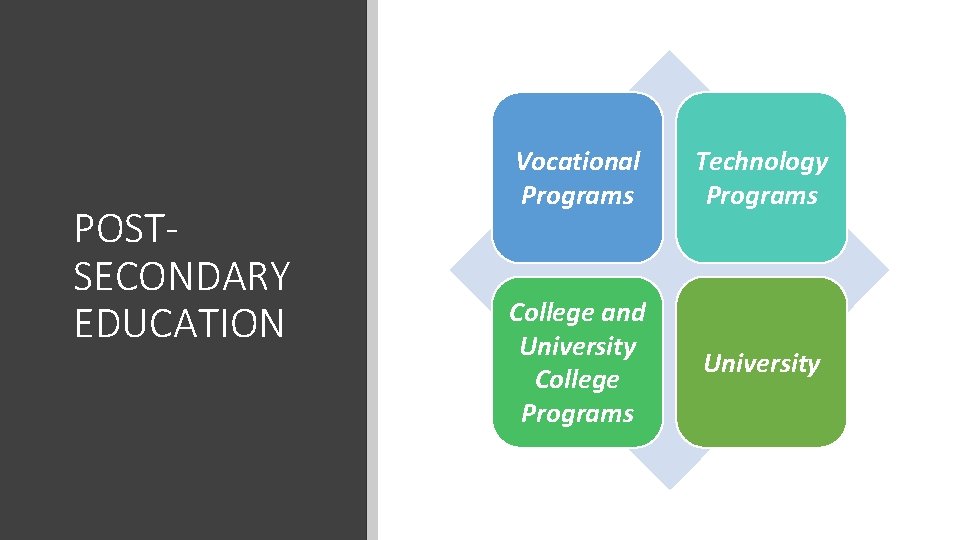 POST-SECONDARY EDUCATION

Vocational Programs

Technology Programs

College and University College Programs

University